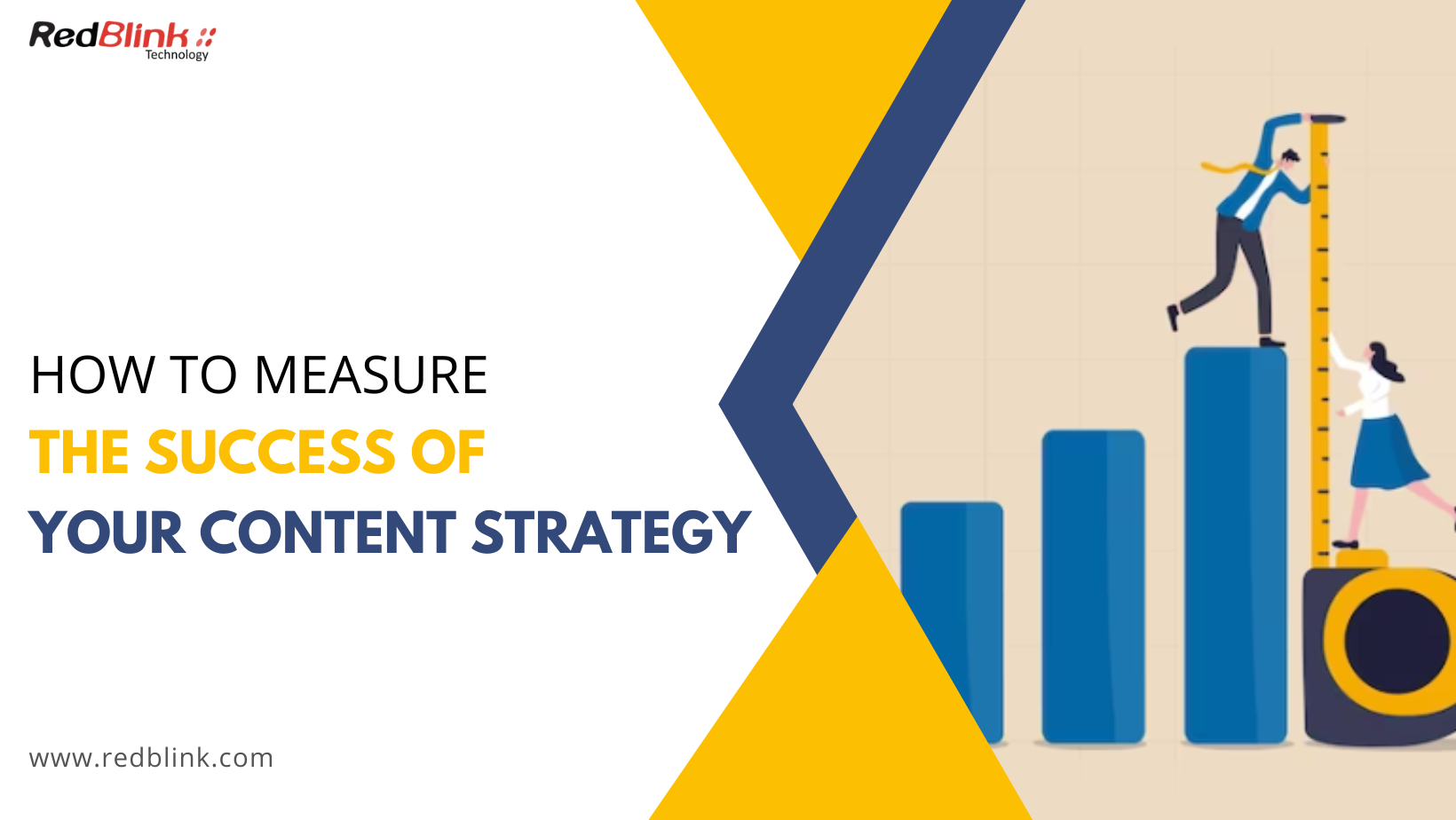 RedBlink
Technology

HOW TO MEASURE
THE SUCCESS OF
YOUR CONTENT STRATEGY

www.redblink.com